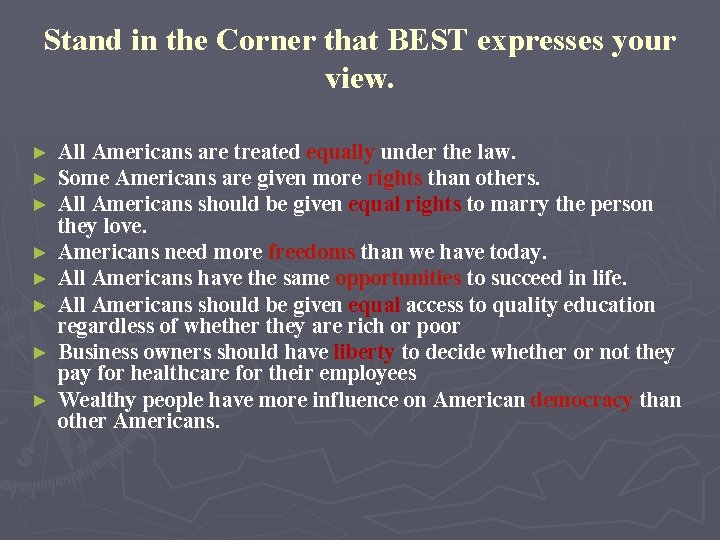 Stand in the Corner that BEST expresses your view.

► All Americans are treated equally under the law.
► Some Americans are given more rights than others.
► All Americans should be given equal rights to marry the person they love.
► Americans need more freedoms than we have today.
► All Americans have the same opportunities to succeed in life.
► All Americans should be given equal access to quality education regardless of whether they are rich or poor
► Business owners should have liberty to decide whether or not they pay for healthcare for their employees
► Wealthy people have more influence on American democracy than other Americans.